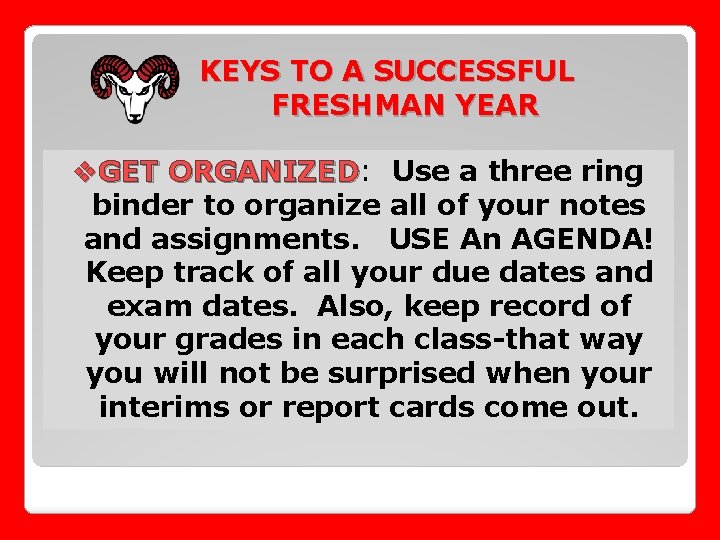 KEYS TO A SUCCESSFUL FRESHMAN YEAR

❖GET ORGANIZED: Use a three ring binder to organize all of your notes and assignments. USE An AGENDA! Keep track of all your due dates and exam dates. Also, keep record of your grades in each class-that way you will not be surprised when your interims or report cards come out.